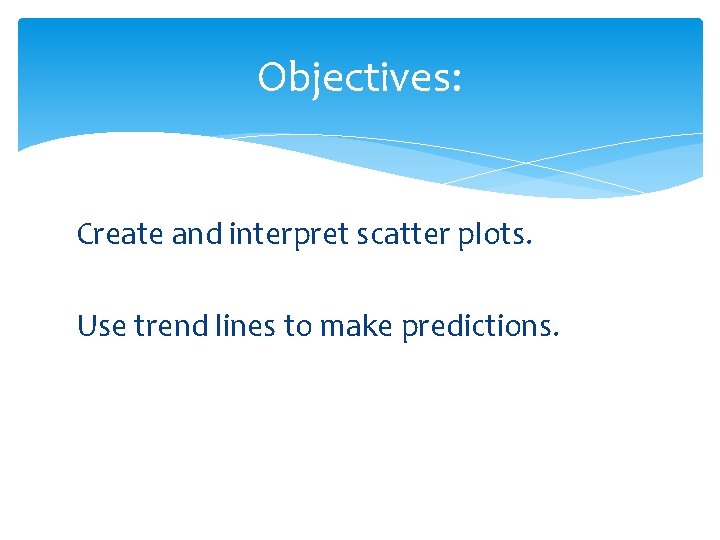 Objectives:

Create and interpret scatter plots.

Use trend lines to make predictions.